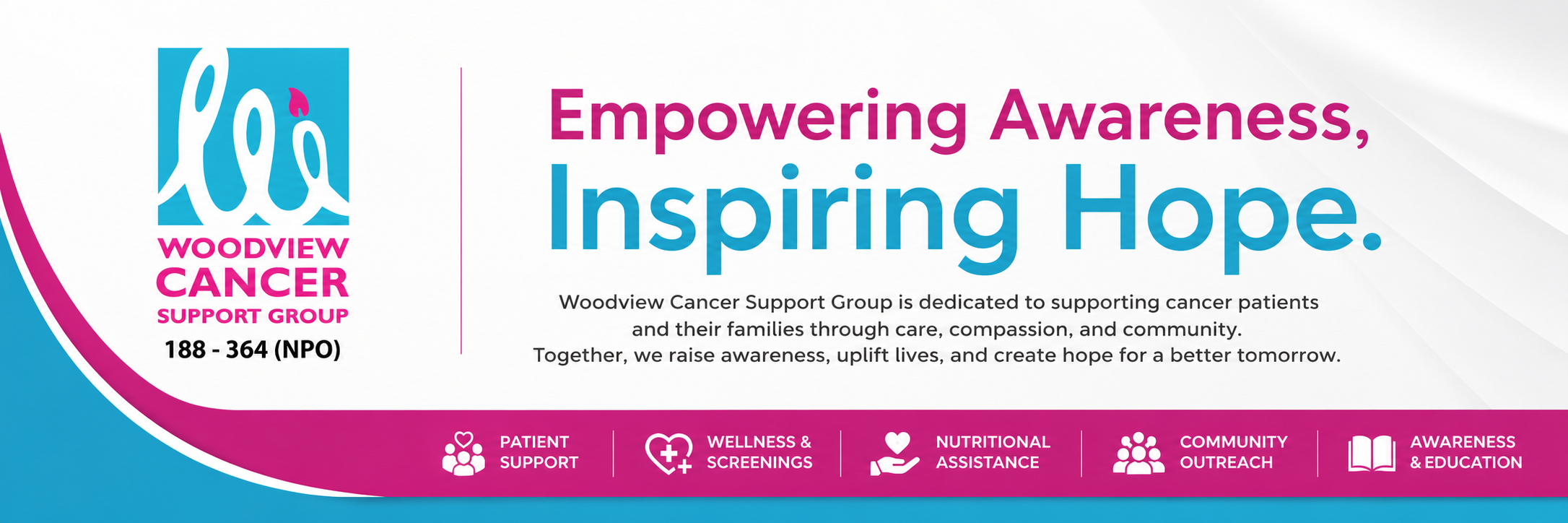 WOODVIEW CANCER SUPPORT GROUP
188 - 364 (NPO)

Empowering Awareness, Inspiring Hope.

Woodview Cancer Support Group is dedicated to supporting cancer patients and their families through care, compassion, and community. Together, we raise awareness, uplift lives, and create hope for a better tomorrow.

PATIENT SUPPORT
WELLNESS & SCREENINGS
NUTRITIONAL ASSISTANCE
COMMUNITY OUTREACH
AWARENESS & EDUCATION